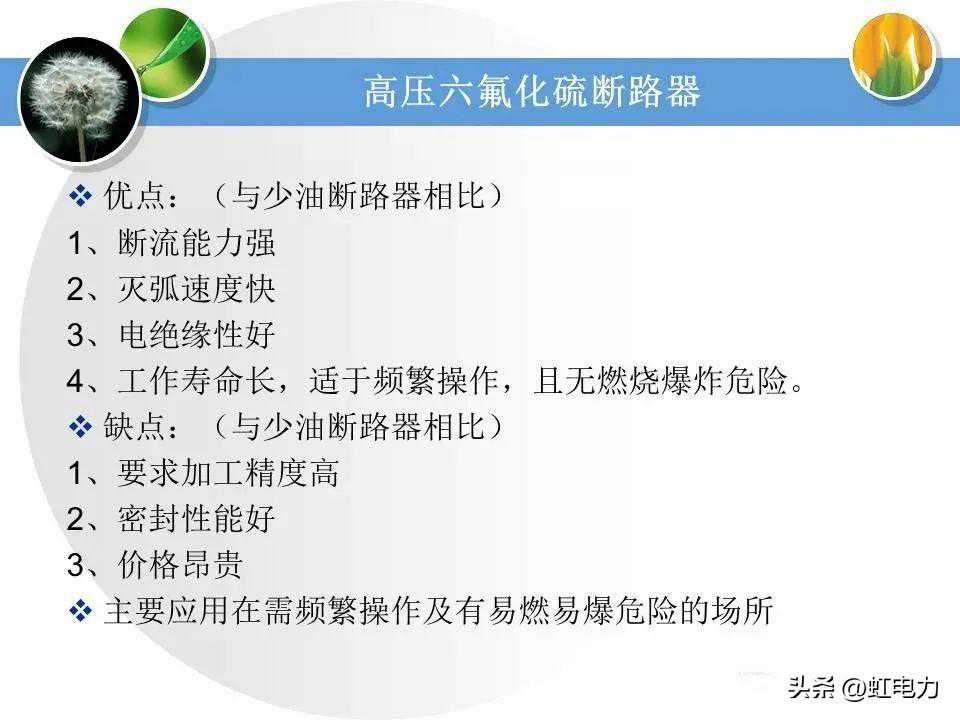 高压六氟化硫断路器

❖ 优点：（与少油断路器相比）
1、断流能力强
2、灭弧速度快
3、电绝缘性好
4、工作寿命长，适于频繁操作，且无燃烧爆炸危险。
❖ 缺点：（与少油断路器相比）
1、要求加工精度高
2、密封性能好
3、价格昂贵
❖ 主要应用在需频繁操作及有易燃易爆危险的场所

头条 @虹电力